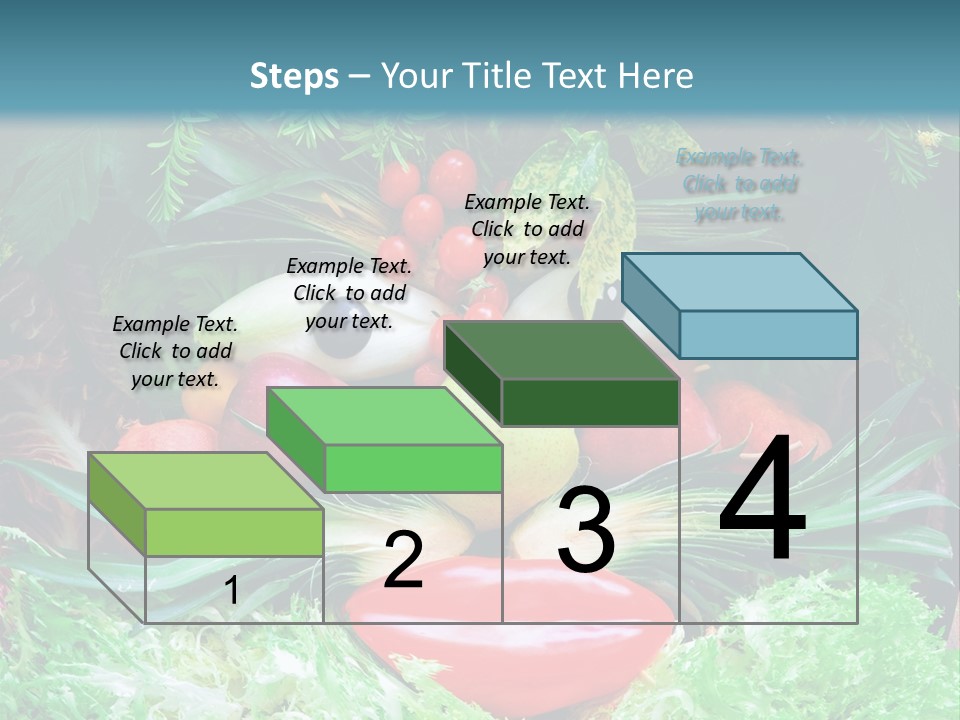 Steps – Your Title Text Here

Example Text. Click to add your text.

Example Text. Click to add your text.

Example Text. Click to add your text.

Example Text. Click to add your text.

1

2

3

4